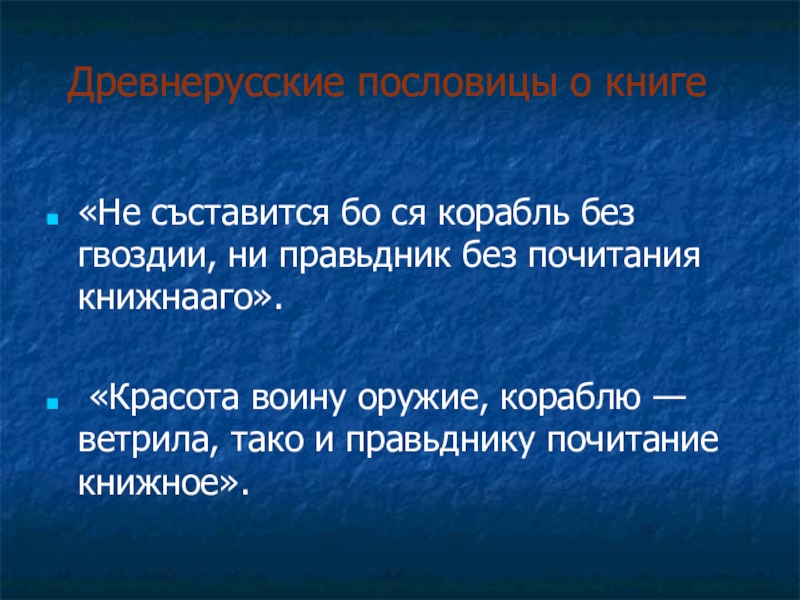 Древнерусские пословицы о книге

«Не съставится бо ся корабль без гвоздии, ни правьдник без почитания книжнааго».

«Красота воину оружие, кораблю — ветрила, тако и правьднику почитание книжное».